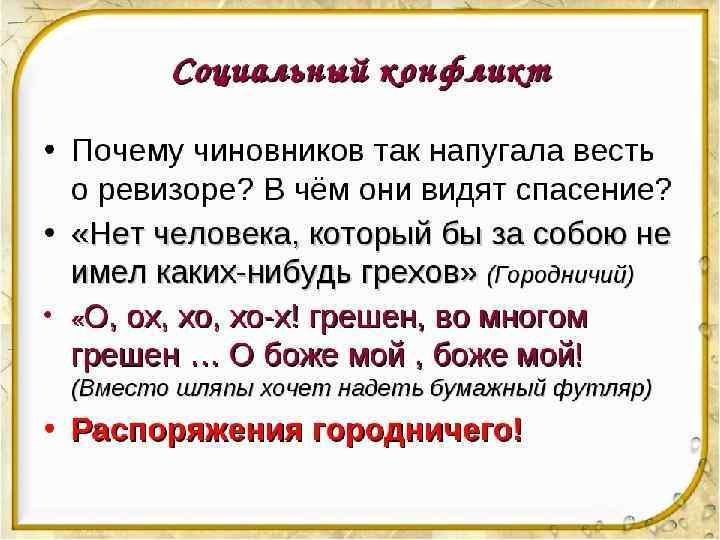 Социальный конфликт

• Почему чиновников так напугала весть о ревизоре? В чём они видят спасение?

• «Нет человека, который бы за собою не имел каких-нибудь грехов» (Городничий)

• «О, ох, хо, хо-х! грешен, во многом грешен … О боже мой , боже мой! (Вместо шляпы хочет надеть бумажный футляр)

• Распоряжения городничего!